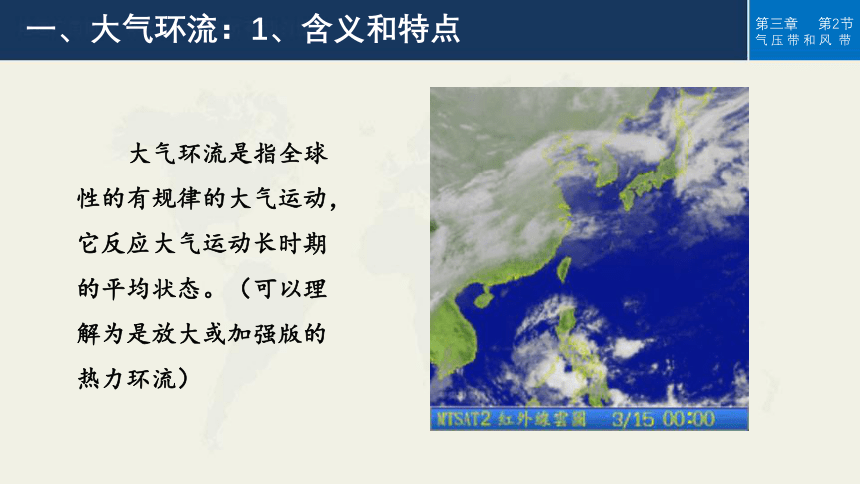 一、大气环流：1、含义和特点

第三章　第2节
气压带和风带

大气环流是指全球性的有规律的大气运动，它反应大气运动长时期的平均状态。（可以理解为是放大或加强版的热力环流）

MTSAT2 紅外線雲圖　3/15 00:00